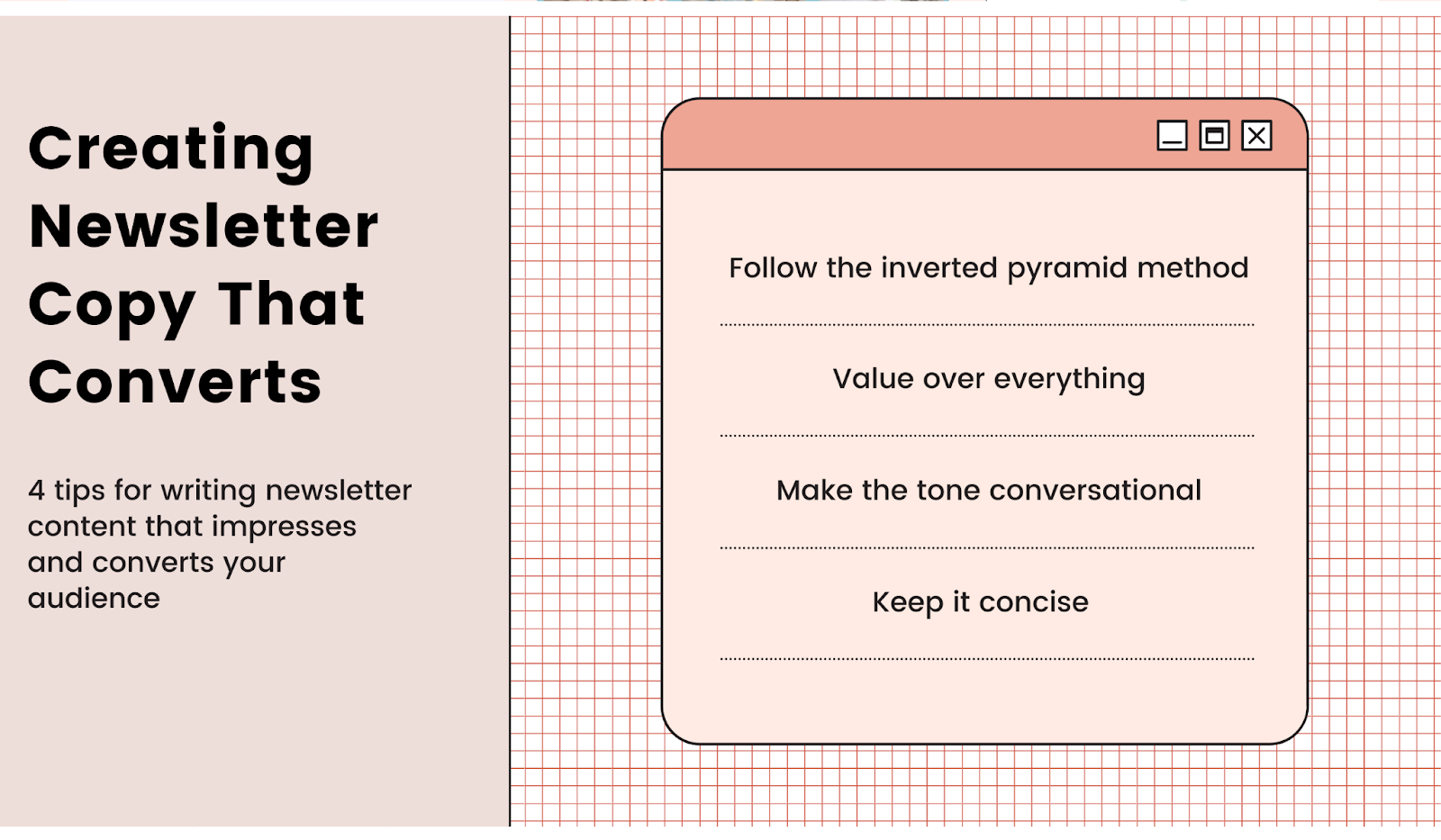 Creating Newsletter Copy That Converts

4 tips for writing newsletter content that impresses and converts your audience

Follow the inverted pyramid method

Value over everything

Make the tone conversational

Keep it concise